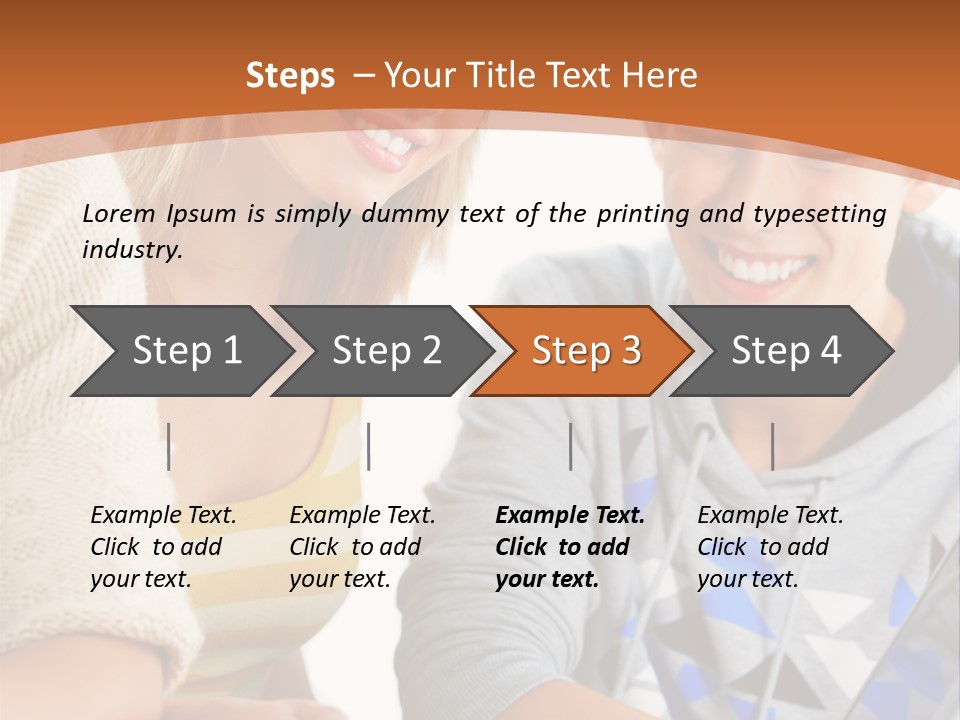 Steps – Your Title Text Here

Lorem Ipsum is simply dummy text of the printing and typesetting industry.

Step 1

Step 2

Step 3

Step 4

Example Text. Click to add your text.

Example Text. Click to add your text.

Example Text. Click to add your text.

Example Text. Click to add your text.